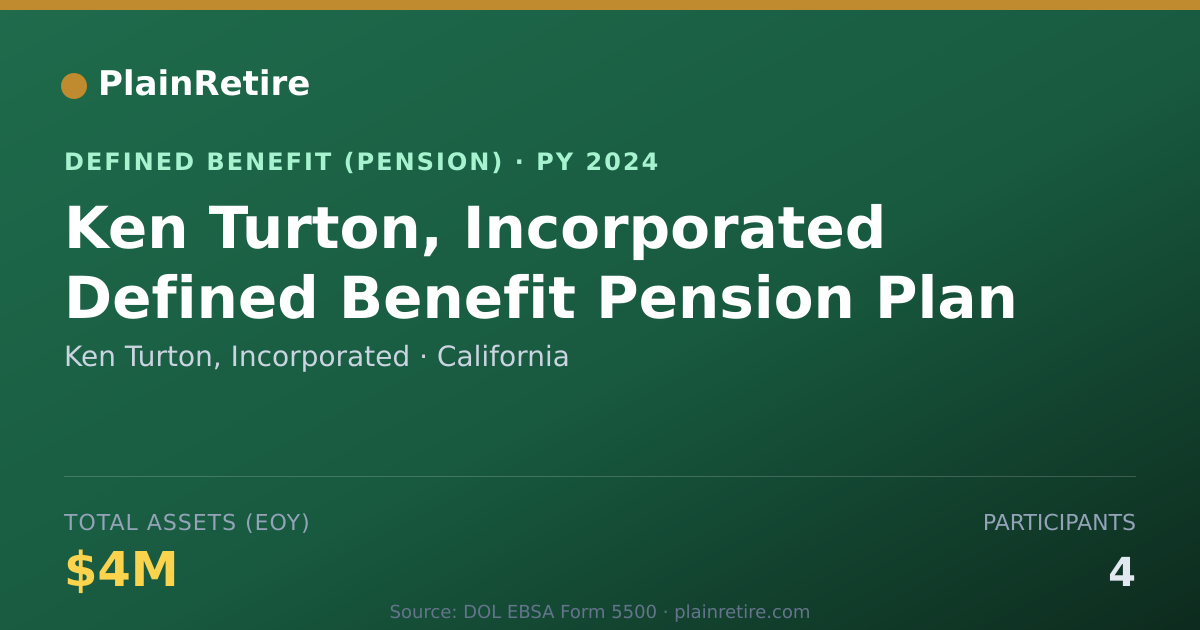 PlainRetire

DEFINED BENEFIT (PENSION) · PY 2024

Ken Turton, Incorporated Defined Benefit Pension Plan

Ken Turton, Incorporated · California

TOTAL ASSETS (EOY)

$4M

PARTICIPANTS

4

Source: DOL EBSA Form 5500 · plainretire.com